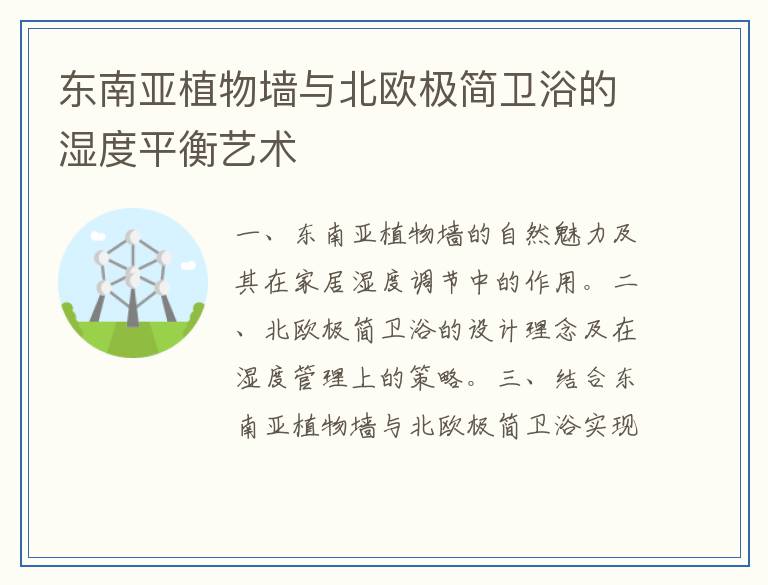 东南亚植物墙与北欧极简卫浴的湿度平衡艺术

一、东南亚植物墙的自然魅力及其在家居湿度调节中的作用。二、北欧极简卫浴的设计理念及在湿度管理上的策略。三、结合东南亚植物墙与北欧极简卫浴实现